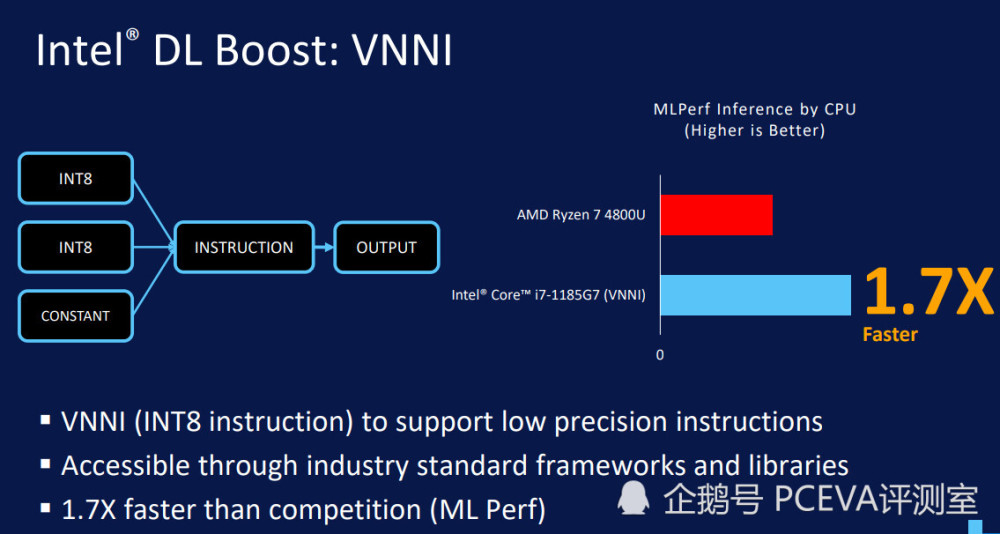 Intel® DL Boost: VNNI

INT8

INT8

CONSTANT

INSTRUCTION

OUTPUT

MLPerf Inference by CPU
(Higher is Better)

AMD Ryzen 7 4800U

Intel® Core™ i7-1185G7 (VNNI)

0

1.7X
Faster

▪ VNNI (INT8 instruction) to support low precision instructions
▪ Accessible through industry standard frameworks and libraries
▪ 1.7X faster than competition (ML Perf)

企鹅号 PCEVA评测室